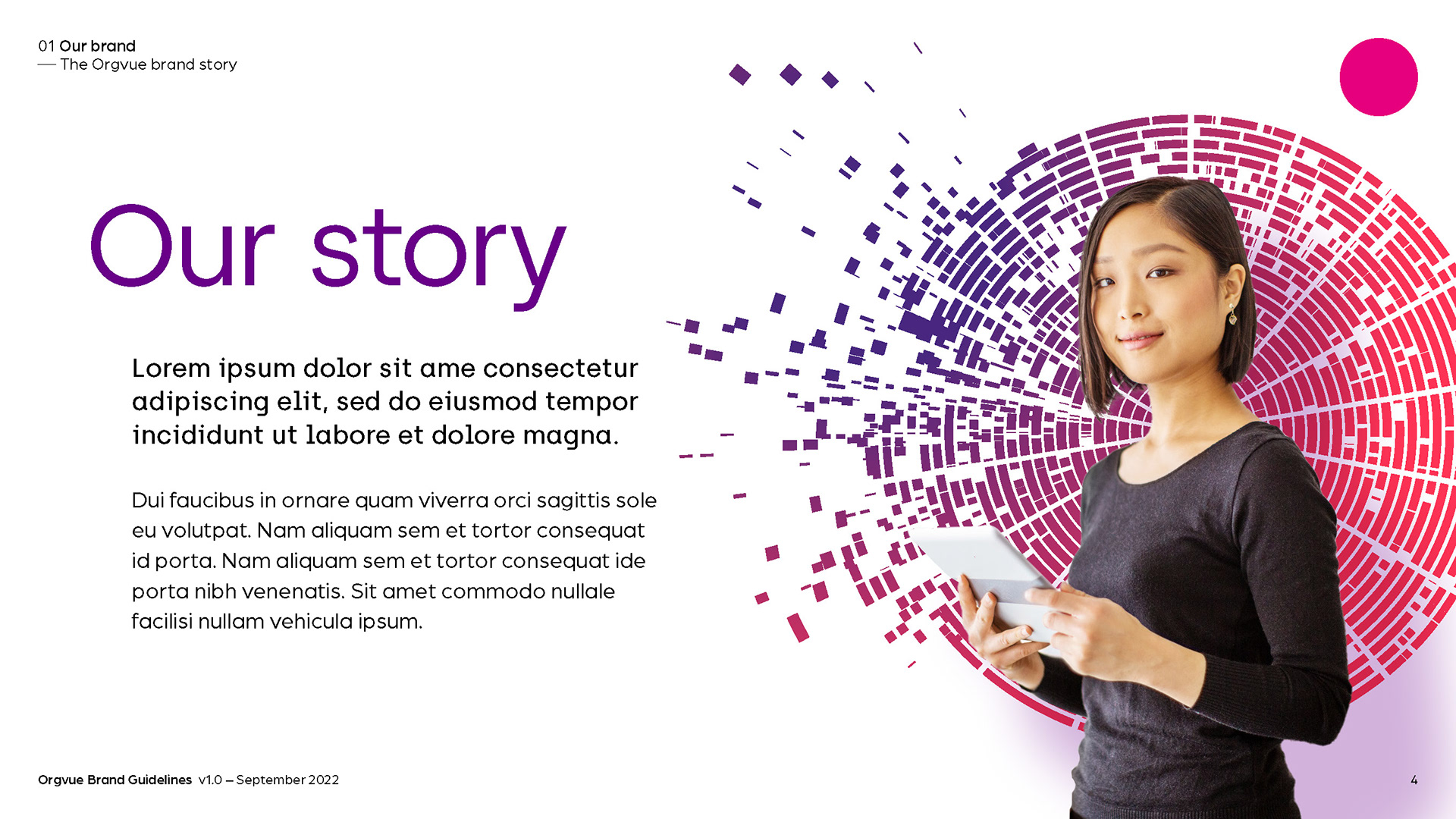 01 Our brand
— The Orgvue brand story

Our story

Lorem ipsum dolor sit ame consectetur adipiscing elit, sed do eiusmod tempor incididunt ut labore et dolore magna.

Dui faucibus in ornare quam viverra orci sagittis sole eu volutpat. Nam aliquam sem et tortor consequat id porta. Nam aliquam sem et tortor consequat ide porta nibh venenatis. Sit amet commodo nullale facilisi nullam vehicula ipsum.

Orgvue Brand Guidelines v1.0 – September 2022

4